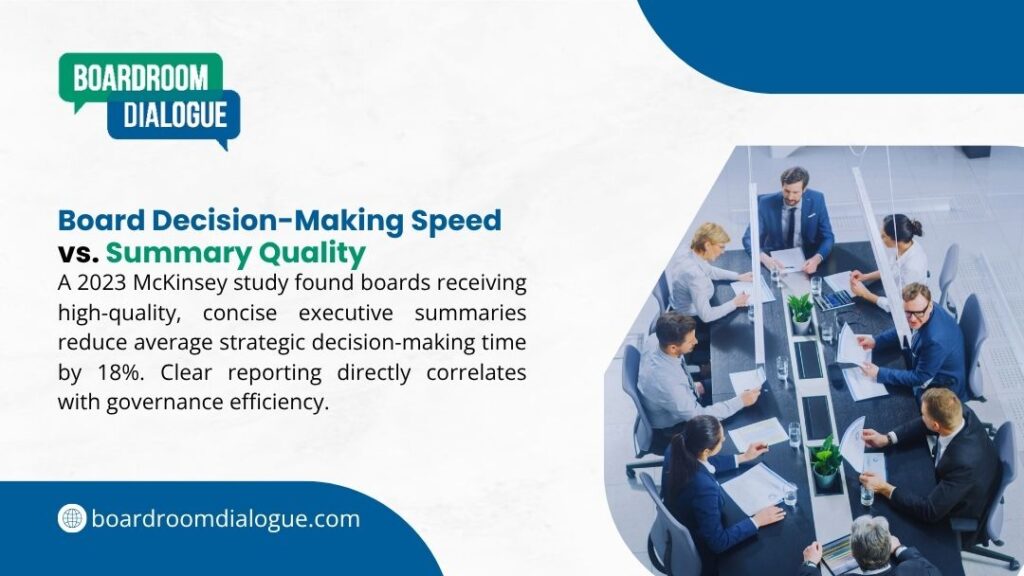 BOARDROOM
DIALOGUE

Board Decision-Making Speed vs. Summary Quality

A 2023 McKinsey study found boards receiving high-quality, concise executive summaries reduce average strategic decision-making time by 18%. Clear reporting directly correlates with governance efficiency.

boardroomdialogue.com